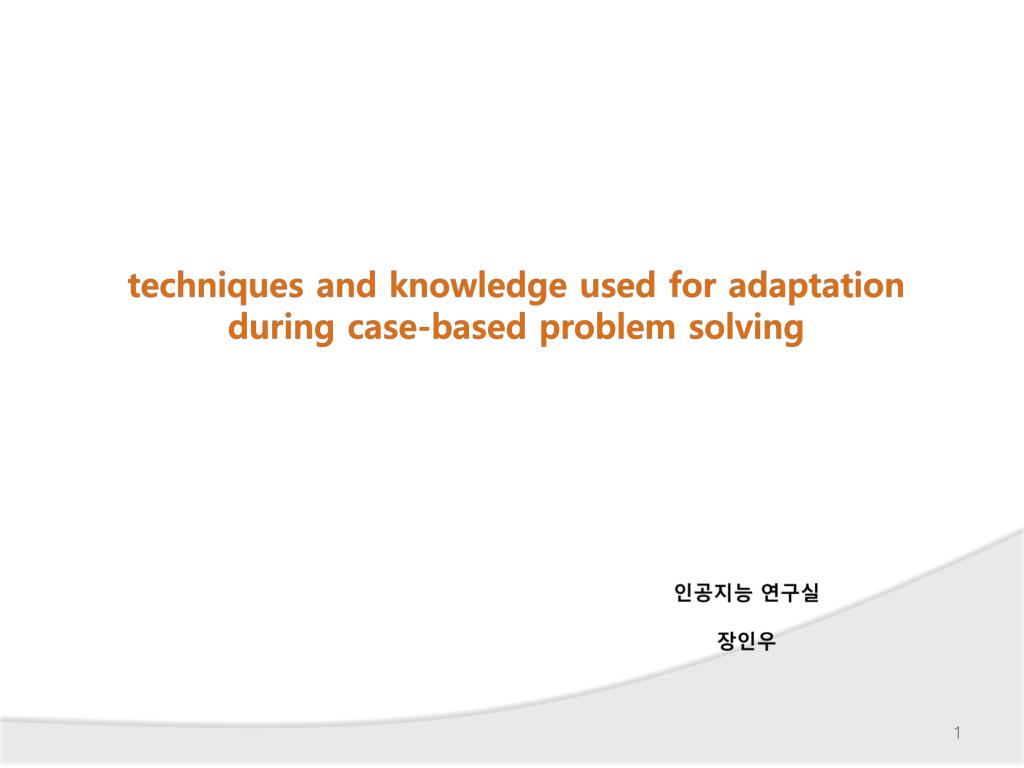 techniques and knowledge used for adaptation during case-based problem solving

인공지능 연구실

장인우

1